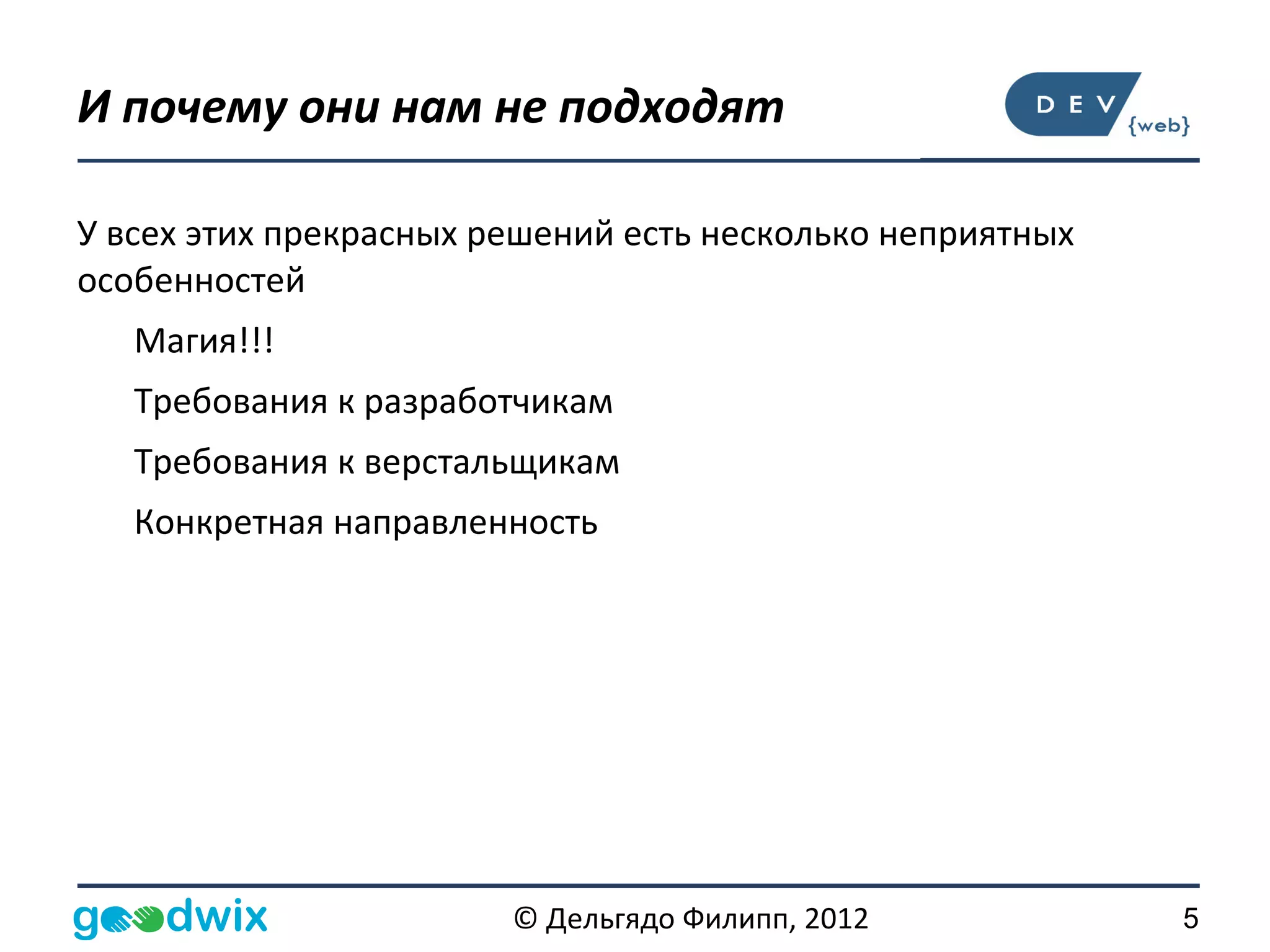 И почему они нам не подходят

DEV {web}

У всех этих прекрасных решений есть несколько неприятных особенностей

Магия!!!

Требования к разработчикам

Требования к верстальщикам

Конкретная направленность

goodwix

© Дельгядо Филипп, 2012

5